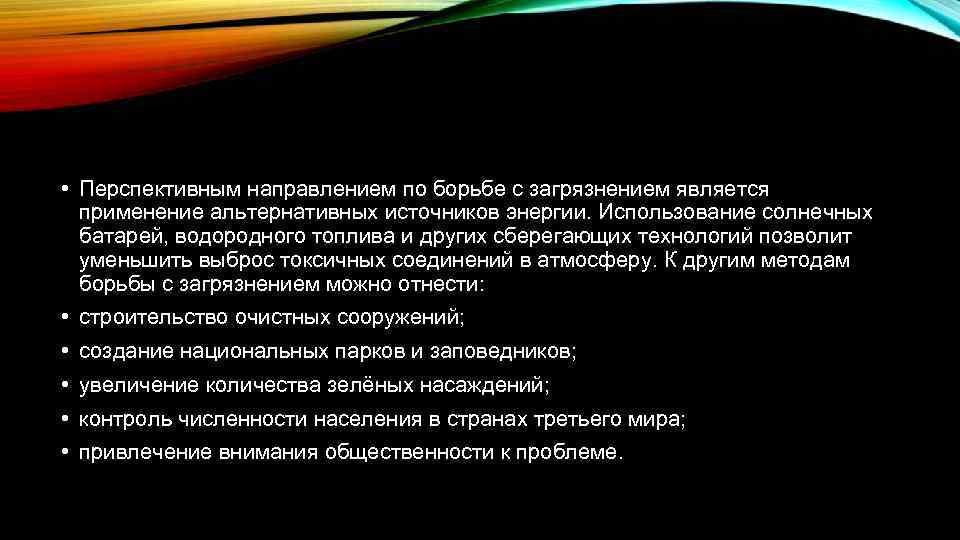 • Перспективным направлением по борьбе с загрязнением является применение альтернативных источников энергии. Использование солнечных батарей, водородного топлива и других сберегающих технологий позволит уменьшить выброс токсичных соединений в атмосферу. К другим методам борьбы с загрязнением можно отнести:
• строительство очистных сооружений;
• создание национальных парков и заповедников;
• увеличение количества зелёных насаждений;
• контроль численности населения в странах третьего мира;
• привлечение внимания общественности к проблеме.